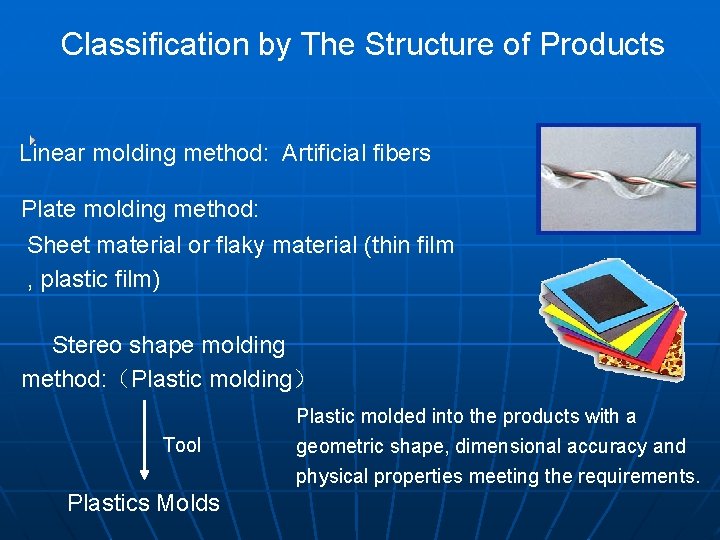 Classification by The Structure of Products

Linear molding method: Artificial fibers

Plate molding method:
Sheet material or flaky material (thin film , plastic film)

Stereo shape molding method:（Plastic molding）

Tool

Plastics Molds

Plastic molded into the products with a geometric shape, dimensional accuracy and physical properties meeting the requirements.